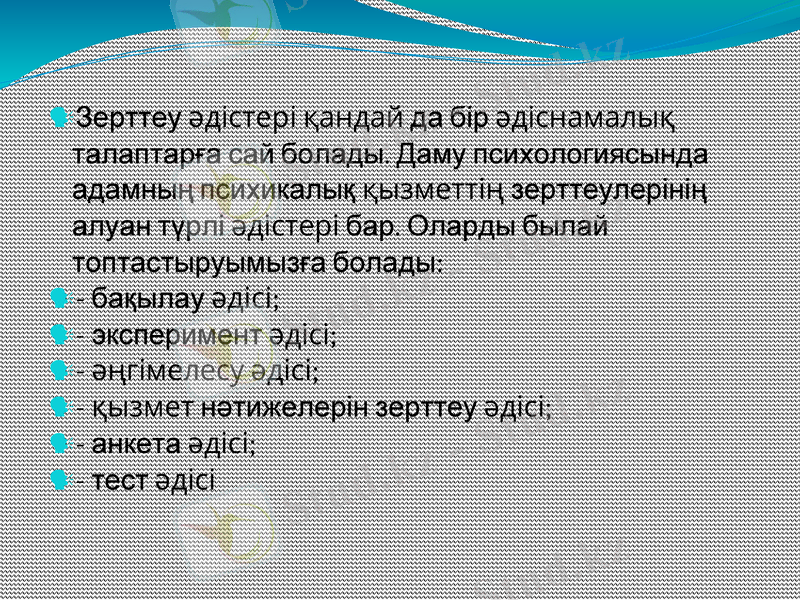 Зерттеу әдістері қандай да бір әдіснамалық талаптарға сай болады. Даму психологиясында адамның психикалық қызметтің зерттеулерінің алуан түрлі әдістері бар. Оларды былай топтастыруымызға болады:

- бақылау әдісі;

- эксперимент әдісі;

- әңгімелесу әдісі;

- қызмет нәтижелерін зерттеу әдісі;

- анкета әдісі;

- тест әдісі